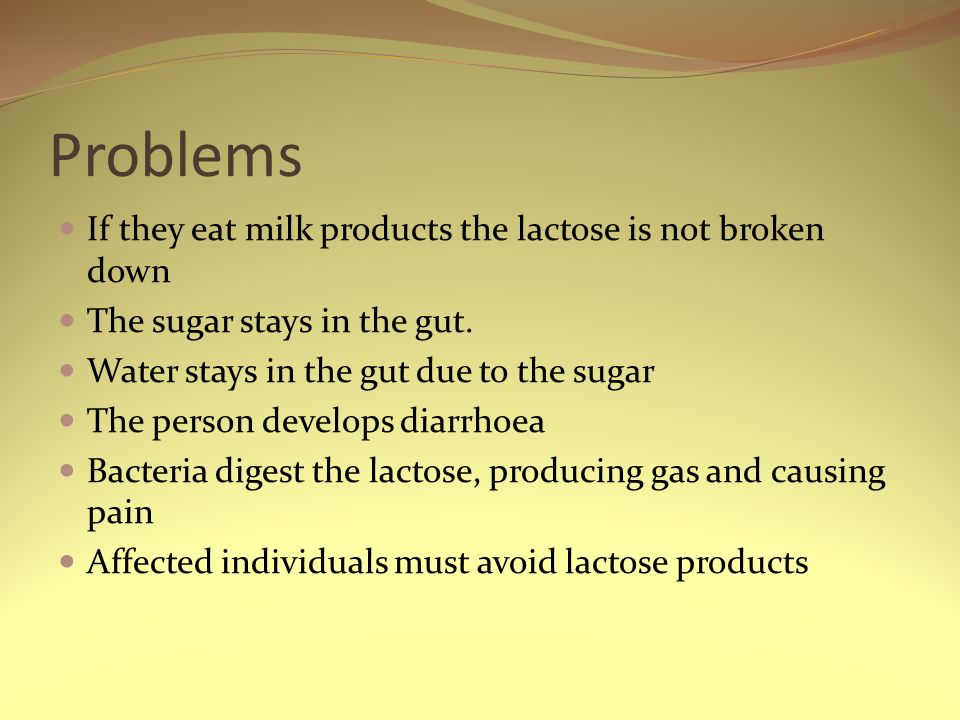 Problems

- If they eat milk products the lactose is not broken down
- The sugar stays in the gut.
- Water stays in the gut due to the sugar
- The person develops diarrhoea
- Bacteria digest the lactose, producing gas and causing pain
- Affected individuals must avoid lactose products